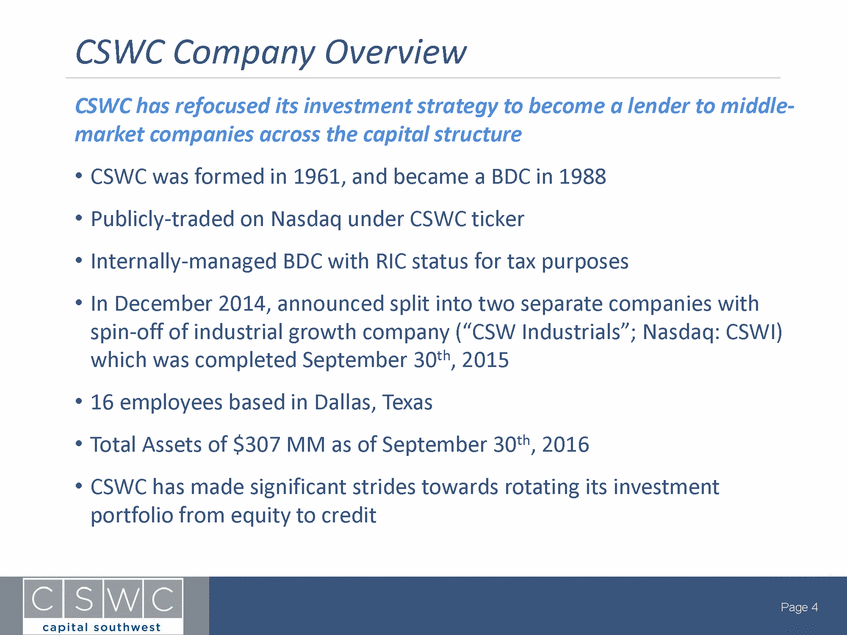 CSWC Company Overview

CSWC has refocused its investment strategy to become a lender to middle-market companies across the capital structure

• CSWC was formed in 1961, and became a BDC in 1988

• Publicly-traded on Nasdaq under CSWC ticker

• Internally-managed BDC with RIC status for tax purposes

• In December 2014, announced split into two separate companies with spin-off of industrial growth company ("CSW Industrials"; Nasdaq: CSWI) which was completed September 30$^{th}$, 2015

• 16 employees based in Dallas, Texas

• Total Assets of \$307 MM as of September 30$^{th}$, 2016

• CSWC has made significant strides towards rotating its investment portfolio from equity to credit

CSWC
capital southwest

Page 4